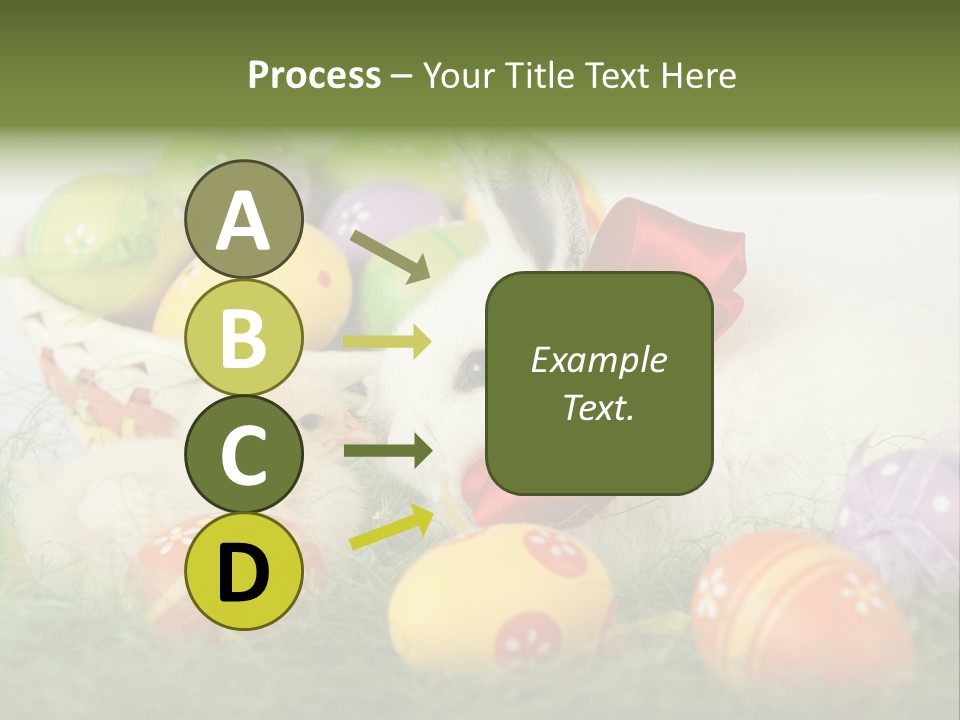 Process – Your Title Text Here

A

B

C

D

Example Text.